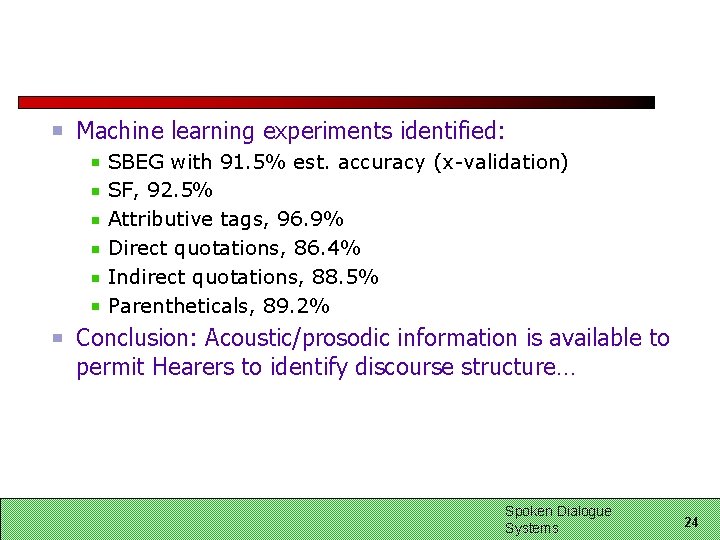 Machine learning experiments identified:

SBEG with 91.5% est. accuracy (x-validation)

SF, 92.5%

Attributive tags, 96.9%

Direct quotations, 86.4%

Indirect quotations, 88.5%

Parentheticals, 89.2%

Conclusion: Acoustic/prosodic information is available to permit Hearers to identify discourse structure…

Spoken Dialogue Systems

24